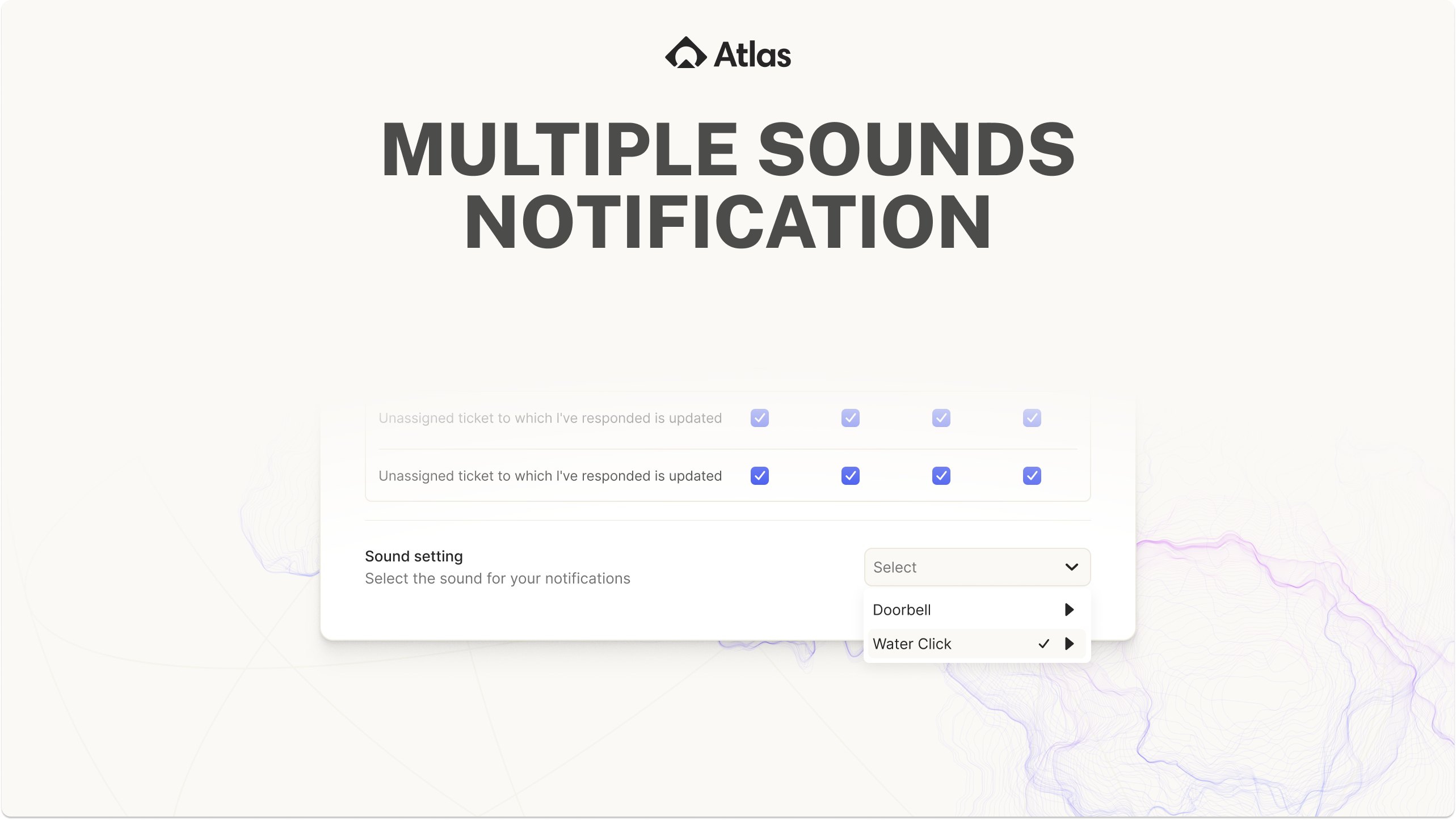 Atlas

MULTIPLE SOUNDS NOTIFICATION

Unassigned ticket to which I've responded is updated

Unassigned ticket to which I've responded is updated

Sound setting
Select the sound for your notifications

Select

Doorbell

Water Click